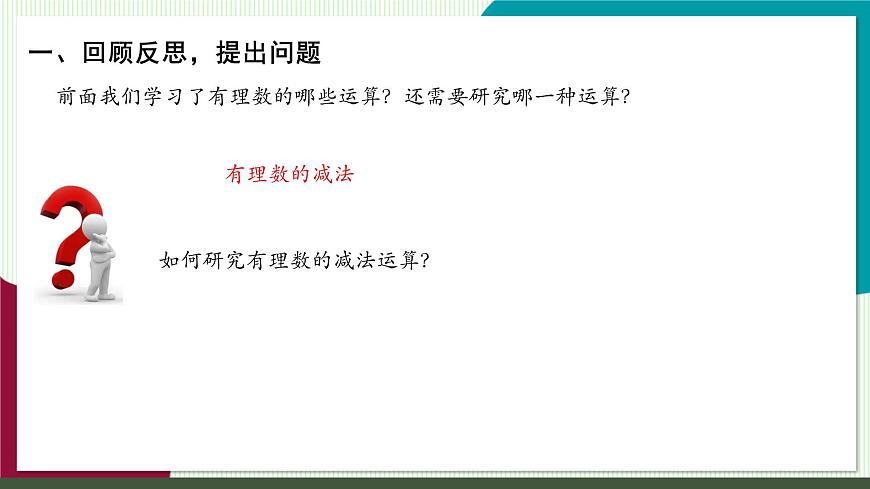 一、回顾反思，提出问题

前面我们学习了有理数的哪些运算？还需要研究哪一种运算？

有理数的减法

如何研究有理数的减法运算？